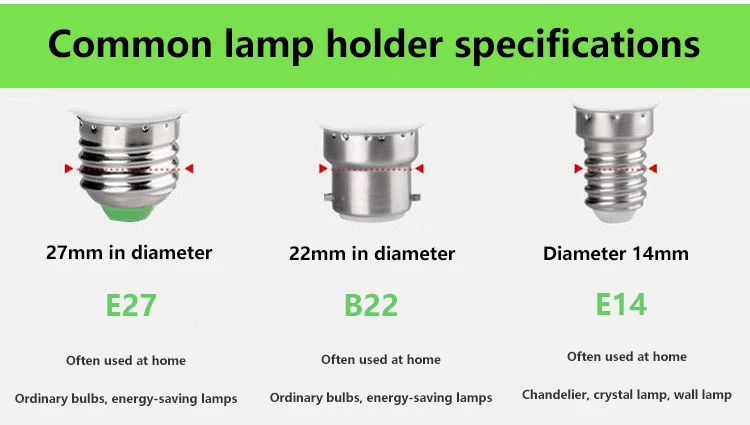 Common lamp holder specifications

27mm in diameter

E27

Often used at home

Ordinary bulbs, energy-saving lamps

22mm in diameter

B22

Often used at home

Ordinary bulbs, energy-saving lamps

Diameter 14mm

E14

Often used at home

Chandelier, crystal lamp, wall lamp